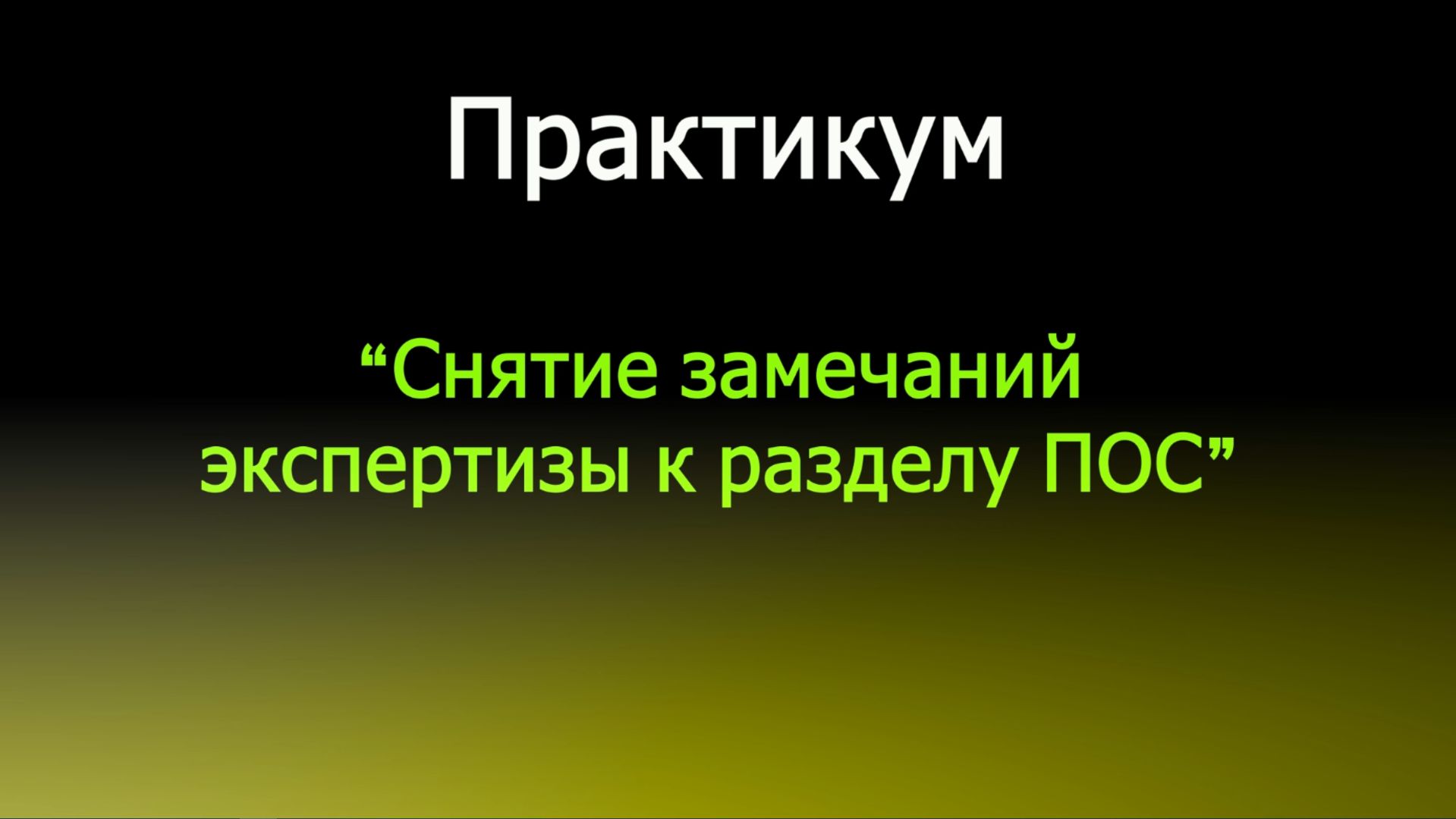 Практикум

“Снятие замечаний экспертизы к разделу ПОС”